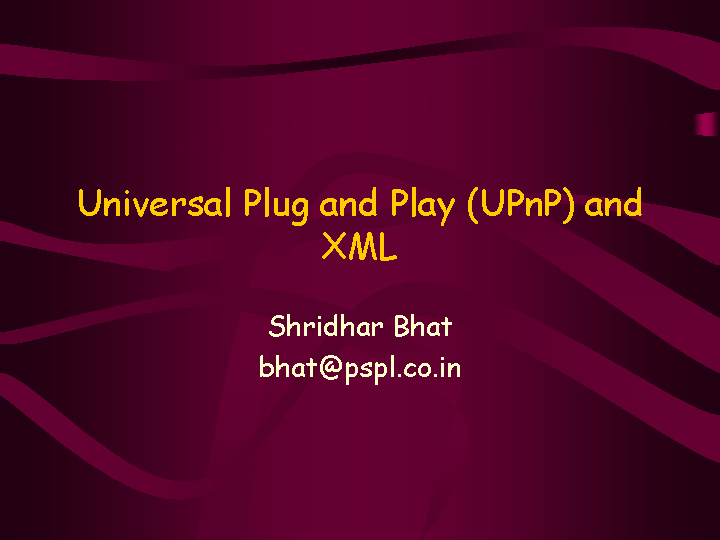 Universal Plug and Play (UPnP) and XML

Shridhar Bhat
bhat@pspl.co.in